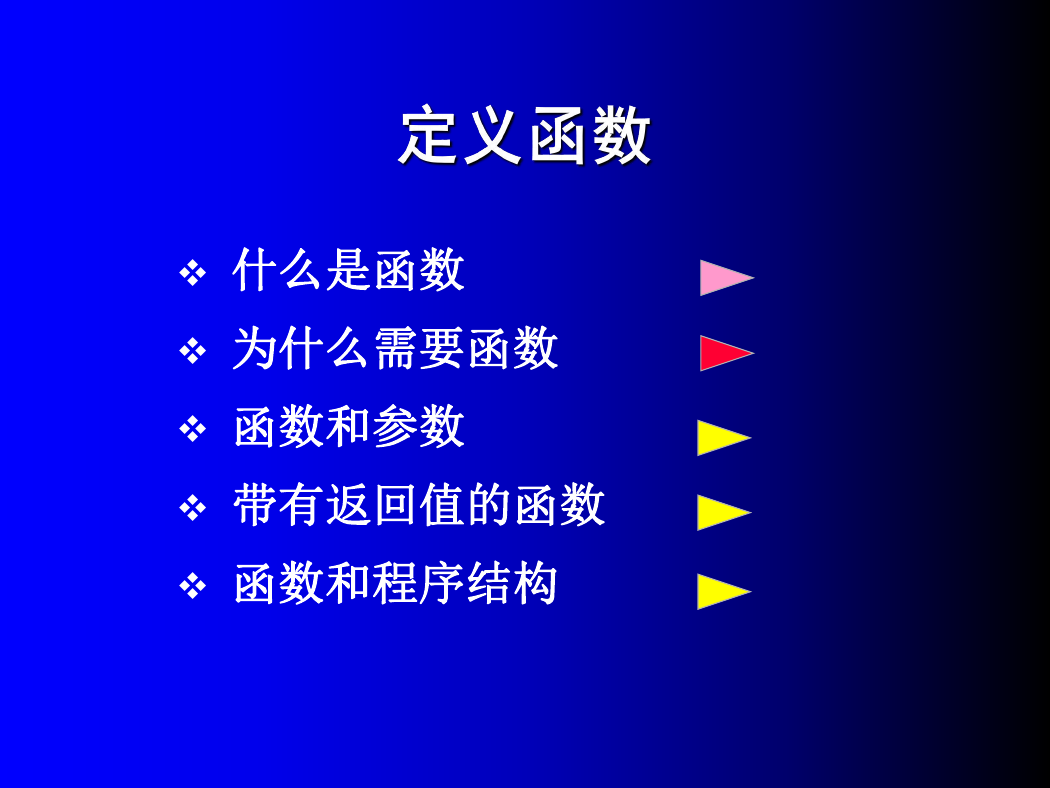 定义函数

❖ 什么是函数
❖ 为什么需要函数
❖ 函数和参数
❖ 带有返回值的函数
❖ 函数和程序结构